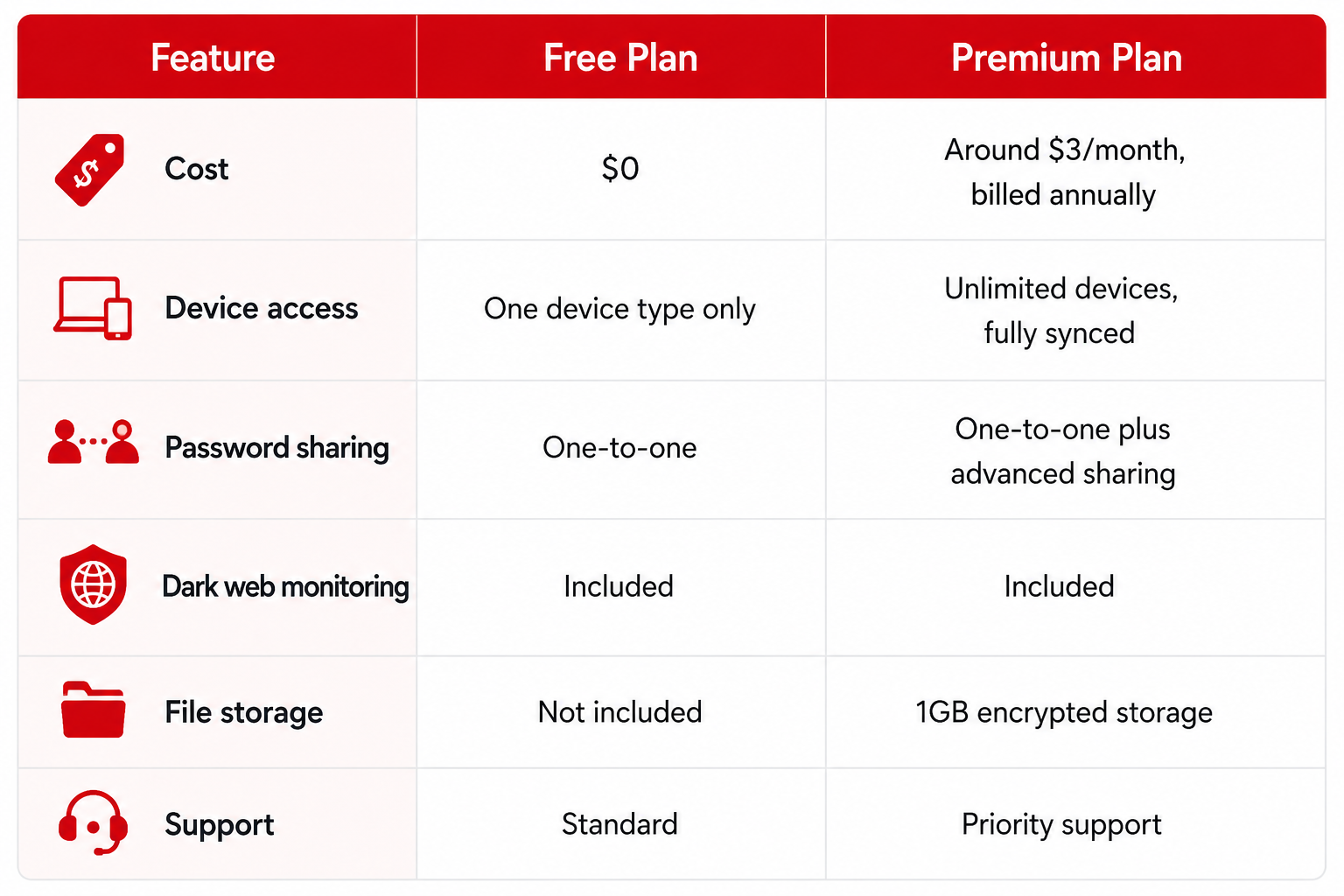 | Feature | Free Plan | Premium Plan |
|---|---|---|
| Cost | \$0 | Around \$3/month, billed annually |
| Device access | One device type only | Unlimited devices, fully synced |
| Password sharing | One-to-one | One-to-one plus advanced sharing |
| Dark web monitoring | Included | Included |
| File storage | Not included | 1GB encrypted storage |
| Support | Standard | Priority support |